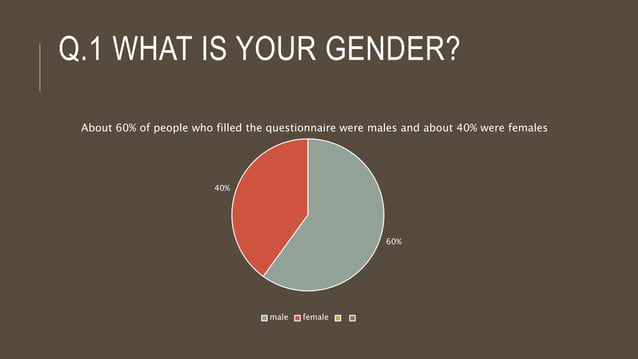 Q.1 WHAT IS YOUR GENDER?

About 60% of people who filled the questionnaire were males and about 40% were females

40%

60%

male female